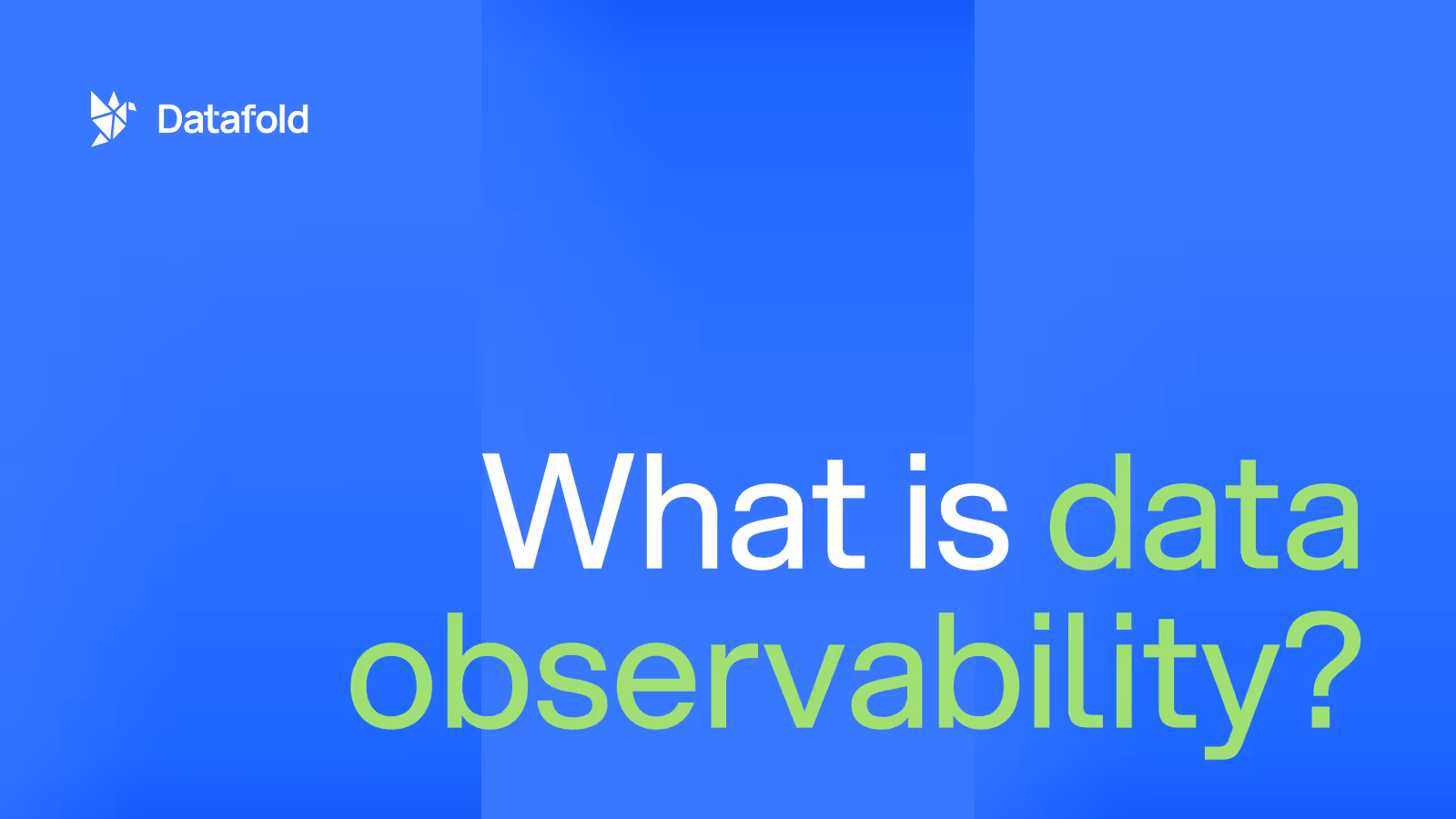 Datafold

What is data observability?